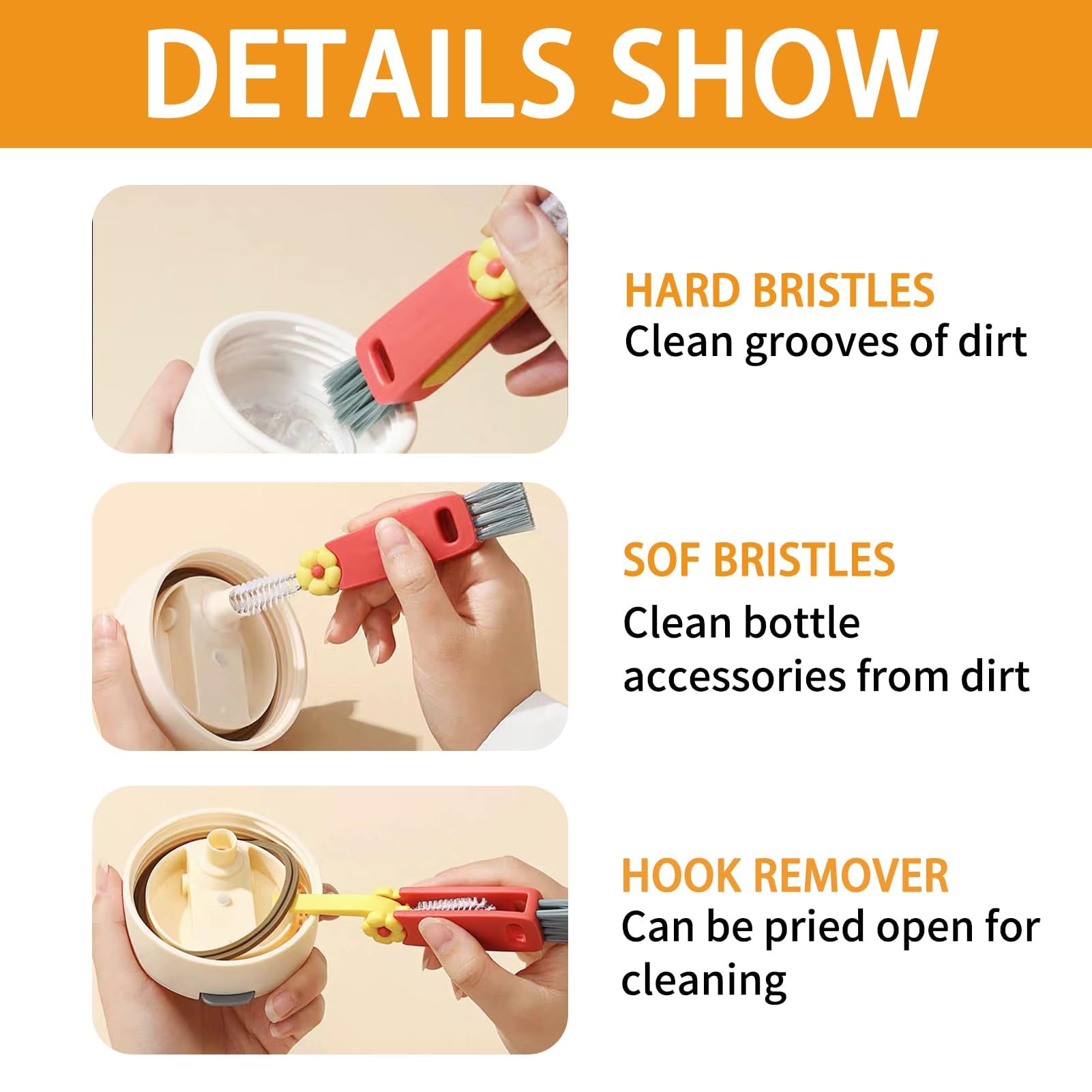 DETAILS SHOW

HARD BRISTLES
Clean grooves of dirt

SOF BRISTLES
Clean bottle accessories from dirt

HOOK REMOVER
Can be pried open for cleaning